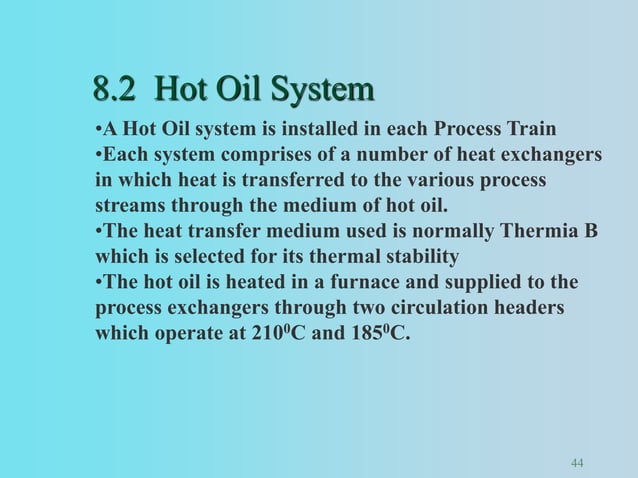 8.2 Hot Oil System

•A Hot Oil system is installed in each Process Train
•Each system comprises of a number of heat exchangers in which heat is transferred to the various process streams through the medium of hot oil.
•The heat transfer medium used is normally Thermia B which is selected for its thermal stability
•The hot oil is heated in a furnace and supplied to the process exchangers through two circulation headers which operate at $210^0$C and $185^0$C.

44